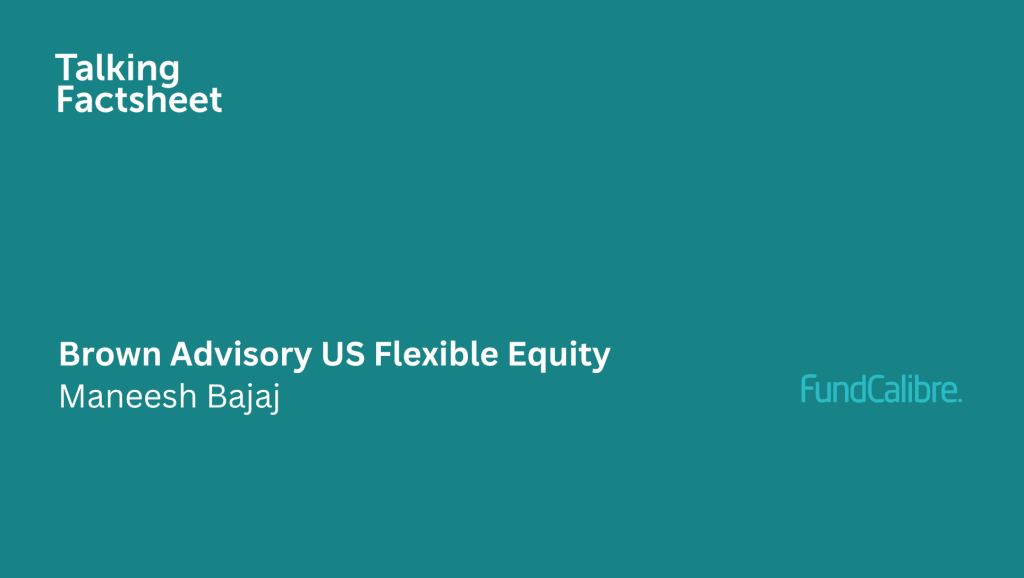 Talking
Factsheet

Brown Advisory US Flexible Equity
Maneesh Bajaj

FundCalibre.